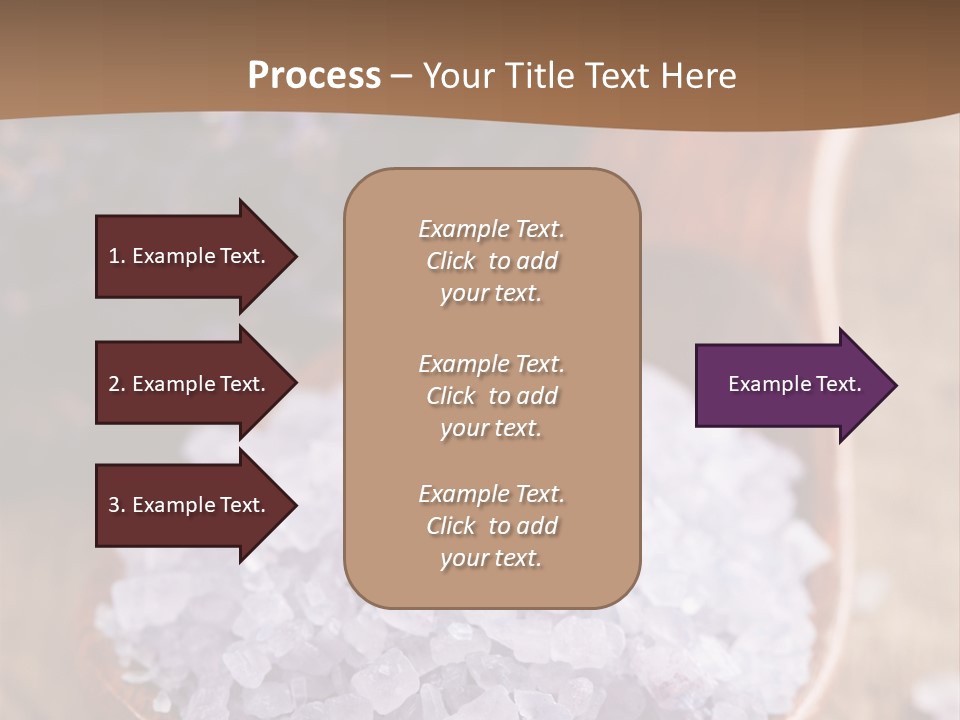 Process – Your Title Text Here

1. Example Text.

2. Example Text.

3. Example Text.

Example Text. Click to add your text.

Example Text. Click to add your text.

Example Text. Click to add your text.

Example Text.